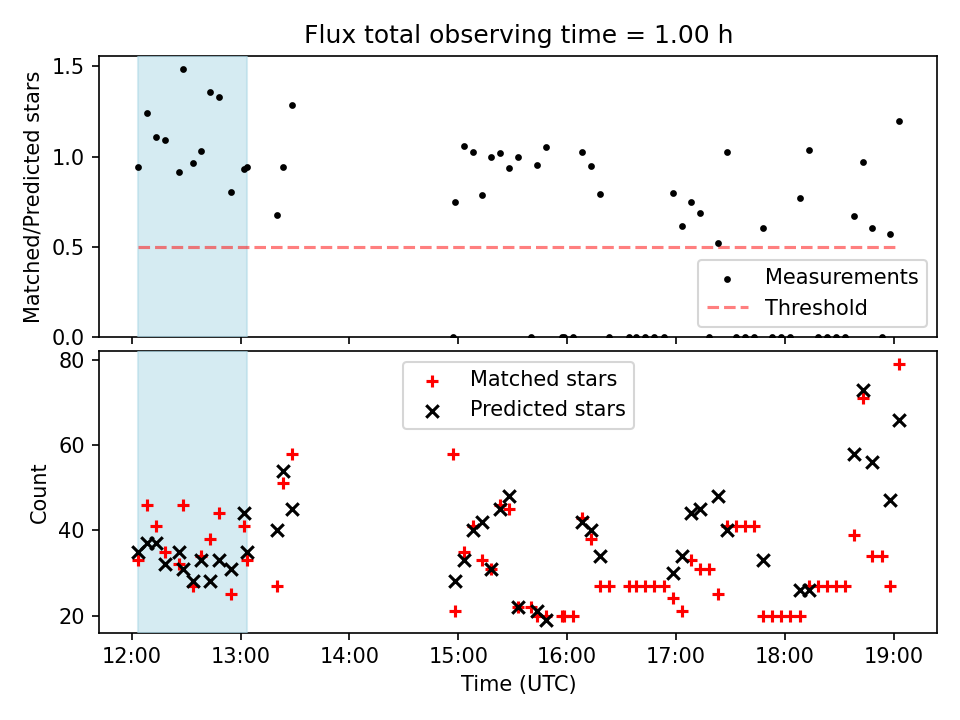 Flux total observing time = 1.00 h

Matched/Predicted stars

1.5
1.0
0.5
0.0

Measurements
Threshold

Count

80
60
40
20

Matched stars
Predicted stars

12:00
13:00
14:00
15:00
16:00
17:00
18:00
19:00

Time (UTC)